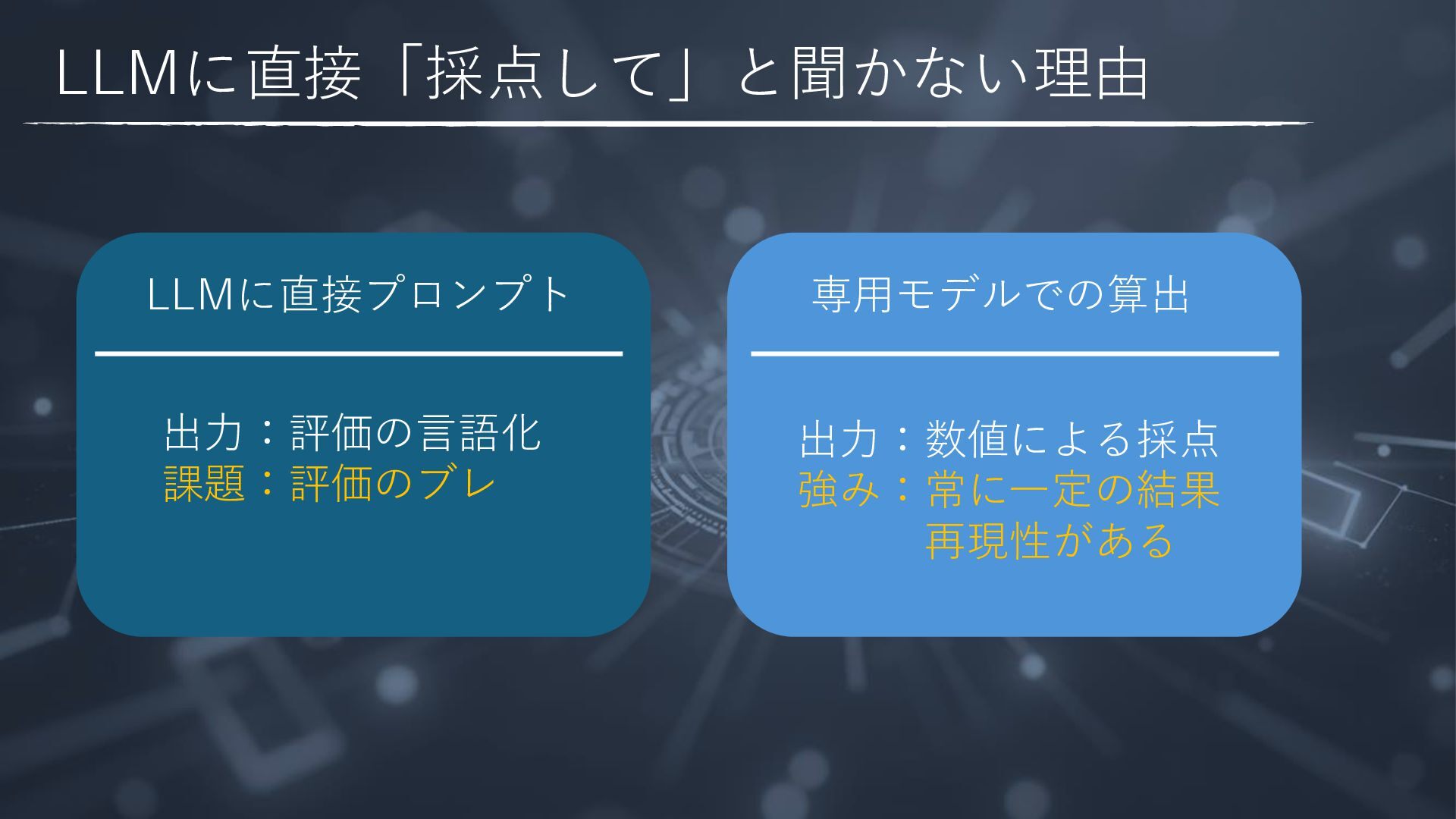 LLMに直接「採点して」と聞かない理由

LLMに直接プロンプト

出力：評価の言語化
課題：評価のブレ

専用モデルでの算出

出力：数値による採点
強み：常に一定の結果
再現性がある